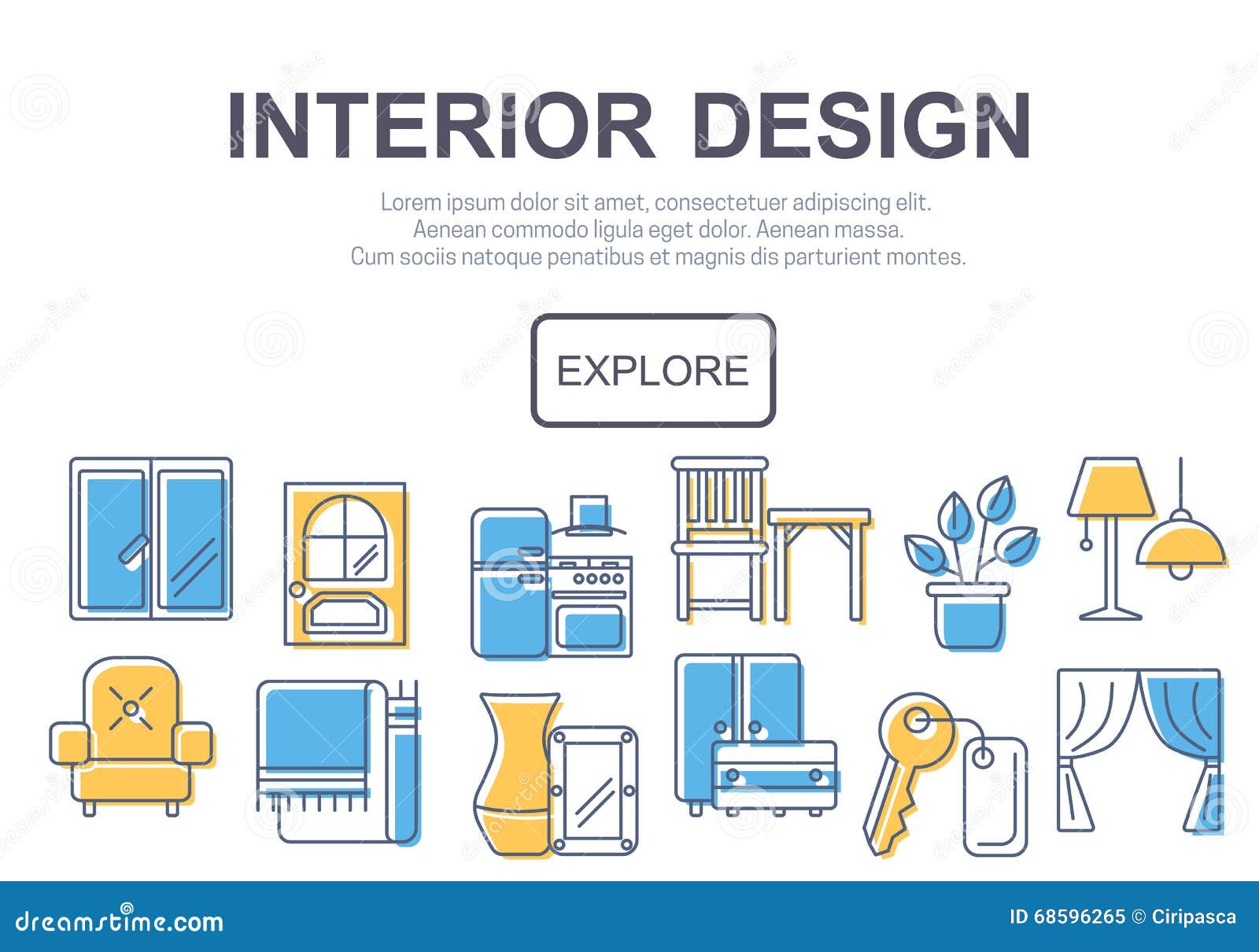 INTERIOR DESIGN

Lorem ipsum dolor sit amet, consectetuer adipiscing elit.
Aenean commodo ligula eget dolor. Aenean massa.
Cum sociis natoque penatibus et magnis dis parturient montes.

EXPLORE

dreamstime.com

ID 68596265 © Ciripasca